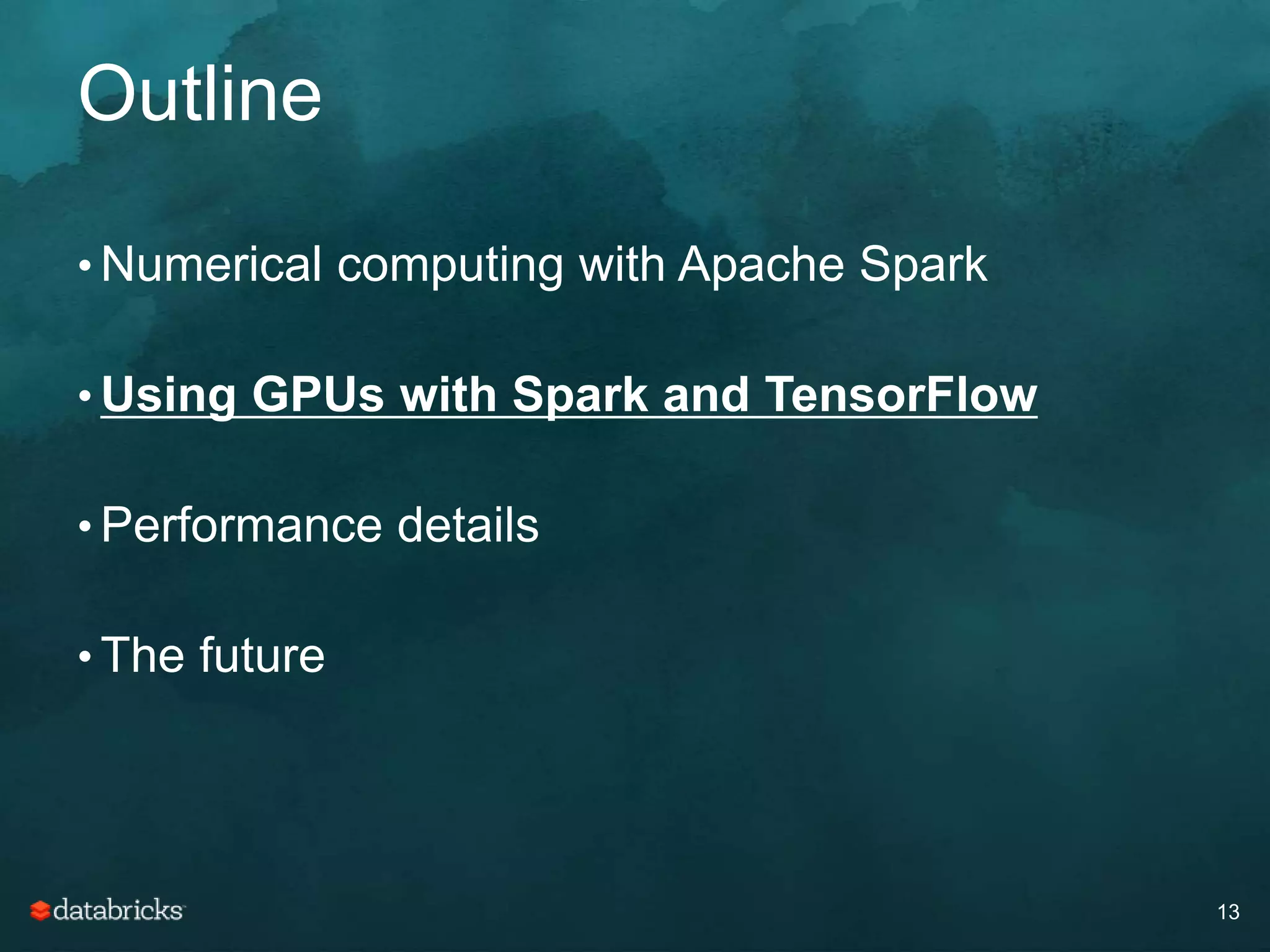 Outline

• Numerical computing with Apache Spark

• Using GPUs with Spark and TensorFlow

• Performance details

• The future

databricks

13